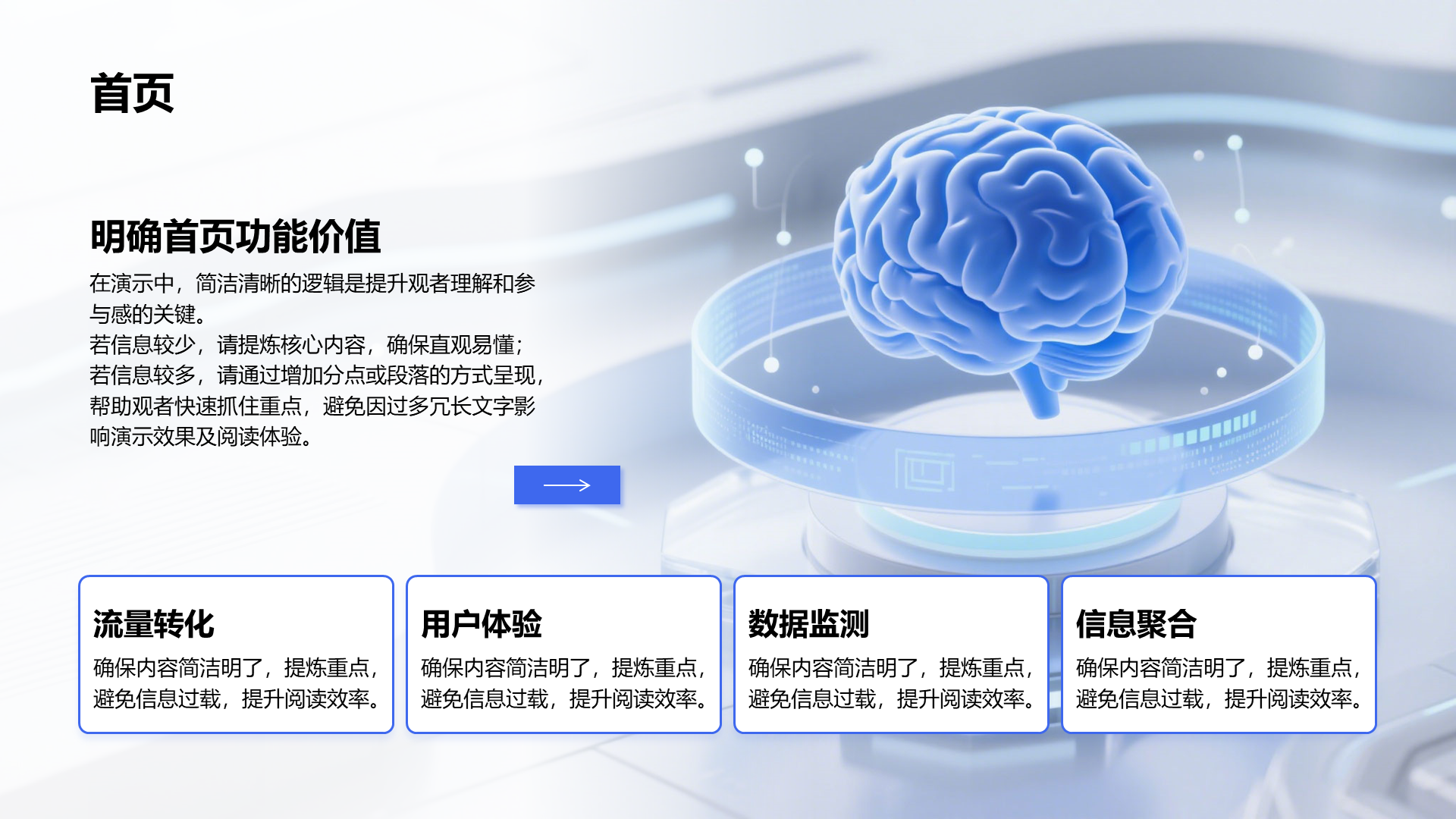 首页

明确首页功能价值

在演示中，简洁清晰的逻辑是提升观者理解和参与感的关键。
若信息较少，请提炼核心内容，确保直观易懂；
若信息较多，请通过增加分点或段落的方式呈现，帮助观者快速抓住重点，避免因过多冗长文字影响演示效果及阅读体验。

流量转化
确保内容简洁明了，提炼重点，避免信息过载，提升阅读效率。

用户体验
确保内容简洁明了，提炼重点，避免信息过载，提升阅读效率。

数据监测
确保内容简洁明了，提炼重点，避免信息过载，提升阅读效率。

信息聚合
确保内容简洁明了，提炼重点，避免信息过载，提升阅读效率。